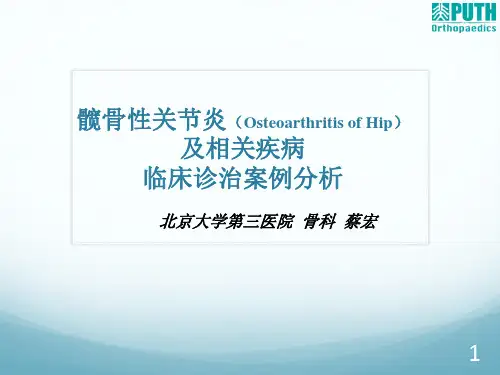 PUTH
Orthopaedics

髋骨性关节炎（Osteoarthritis of Hip）
及相关疾病
临床诊治案例分析

北京大学第三医院 骨科 蔡宏

1